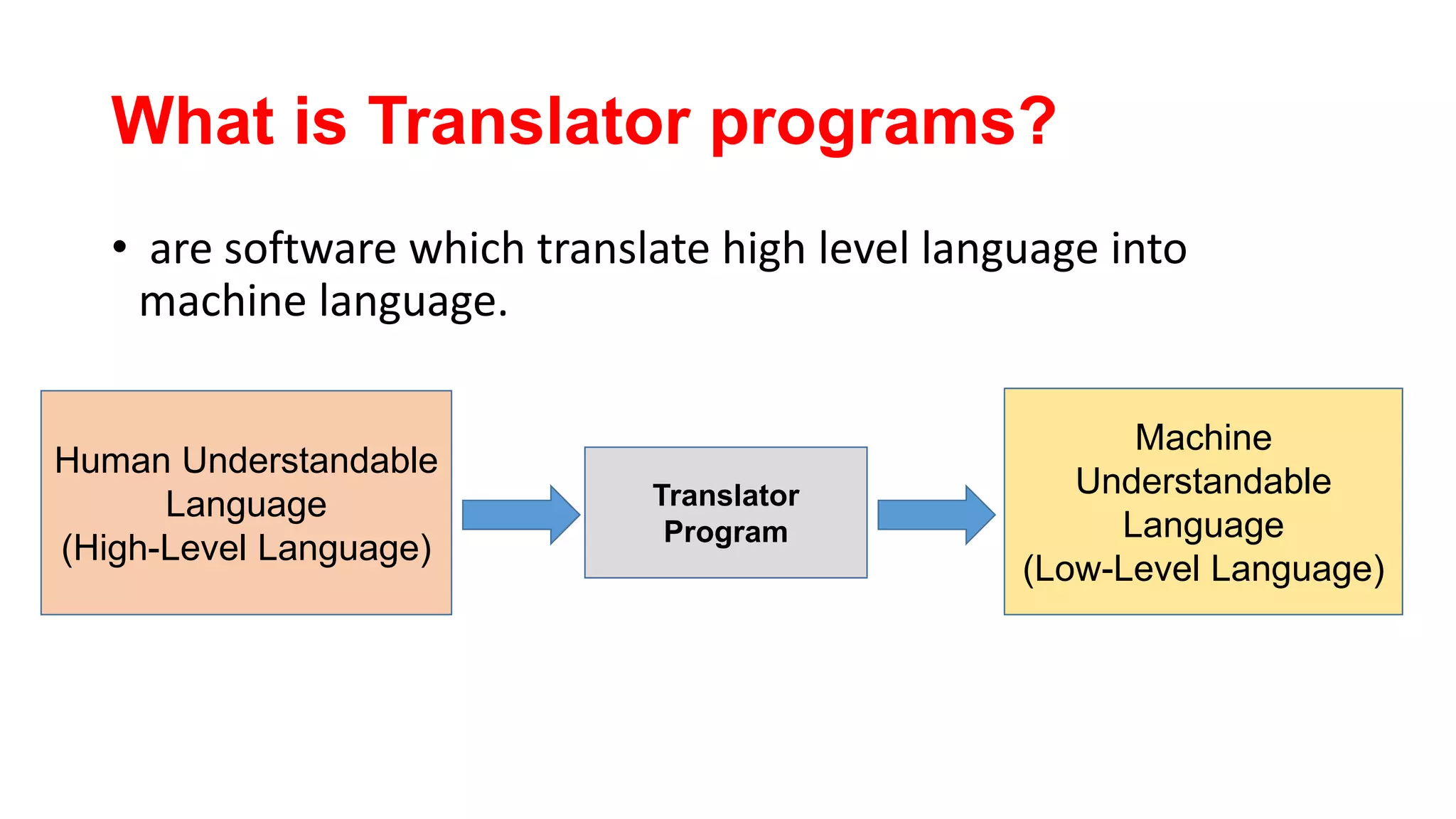 What is Translator programs?

• are software which translate high level language into machine language.

Human Understandable Language (High-Level Language)

Translator Program

Machine Understandable Language (Low-Level Language)